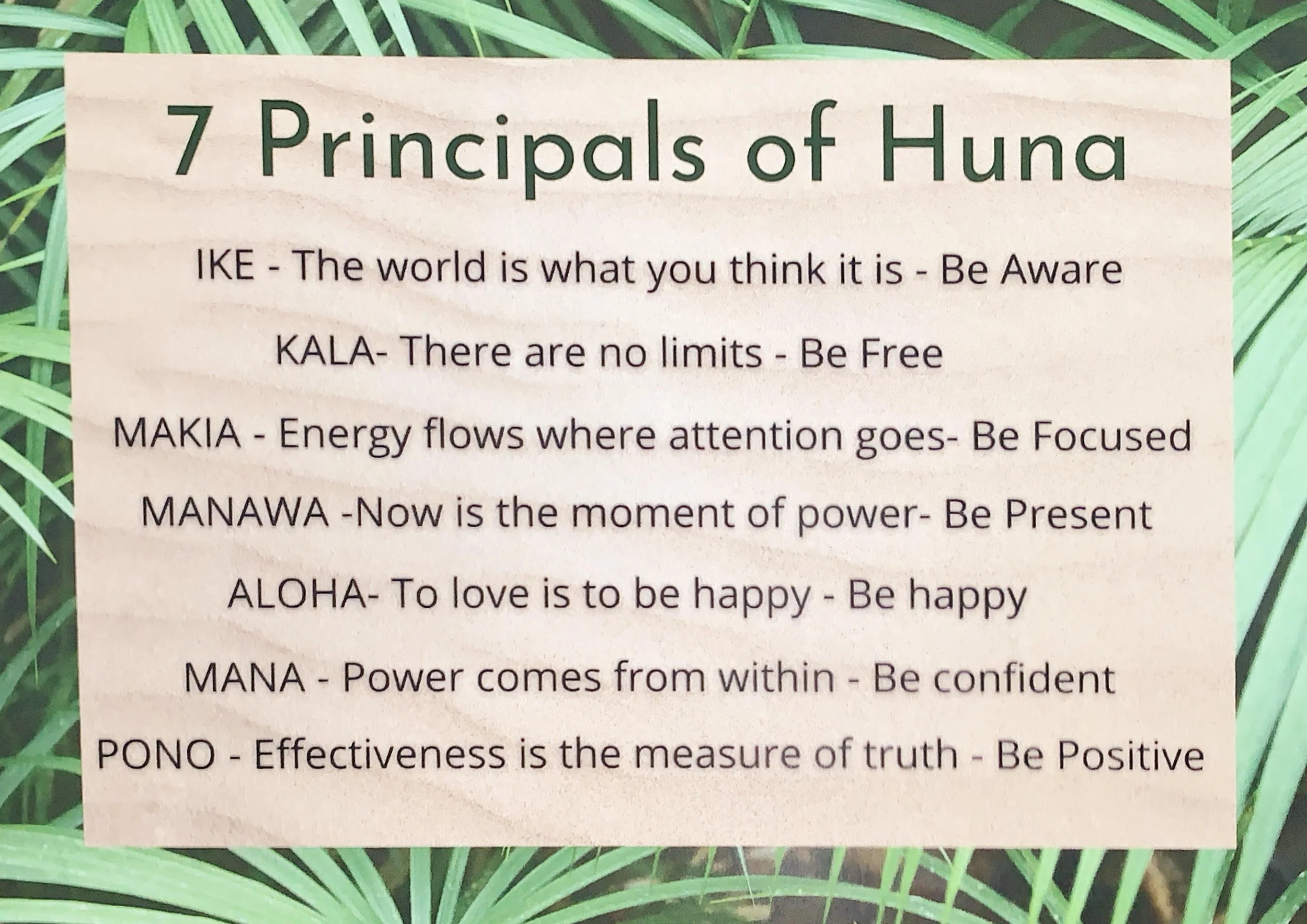 7 Principals of Huna

IKE - The world is what you think it is - Be Aware

KALA- There are no limits - Be Free

MAKIA - Energy flows where attention goes- Be Focused

MANAWA -Now is the moment of power- Be Present

ALOHA- To love is to be happy - Be happy

MANA - Power comes from within - Be confident

PONO - Effectiveness is the measure of truth - Be Positive